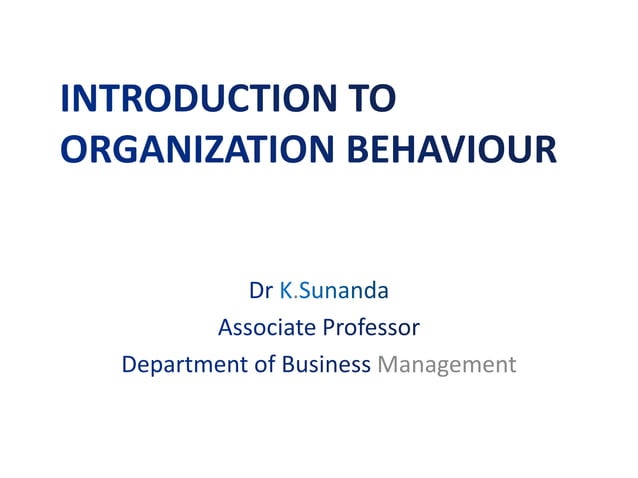 INTRODUCTION TO ORGANIZATION BEHAVIOUR

Dr K.Sunanda
Associate Professor
Department of Business Management